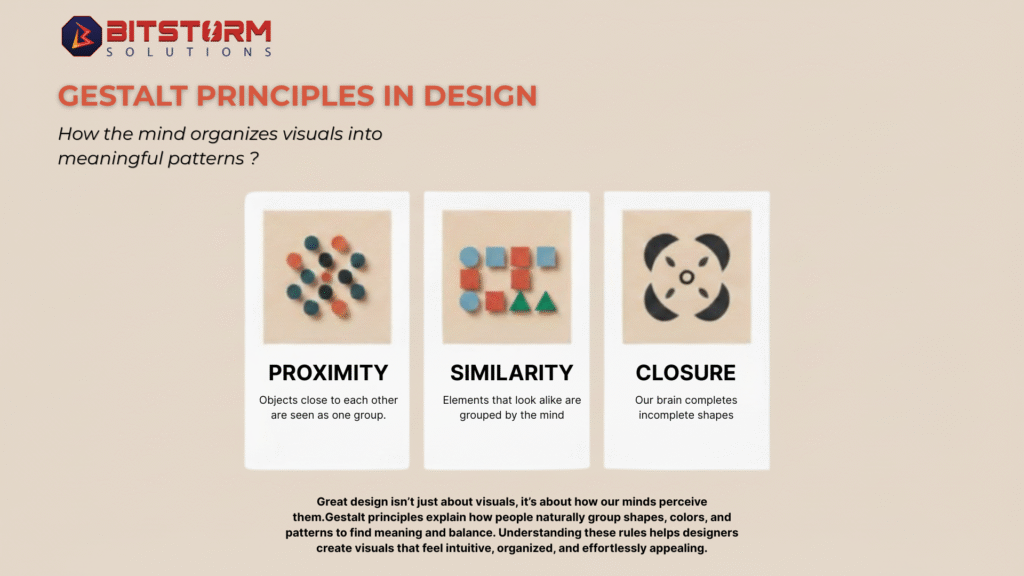 BITSTORM
SOLUTIONS

GESTALT PRINCIPLES IN DESIGN

How the mind organizes visuals into meaningful patterns ?

PROXIMITY

Objects close to each other are seen as one group.

SIMILARITY

Elements that look alike are grouped by the mind

CLOSURE

Our brain completes incomplete shapes

Great design isn't just about visuals, it's about how our minds perceive them.Gestalt principles explain how people naturally group shapes, colors, and patterns to find meaning and balance. Understanding these rules helps designers create visuals that feel intuitive, organized, and effortlessly appealing.